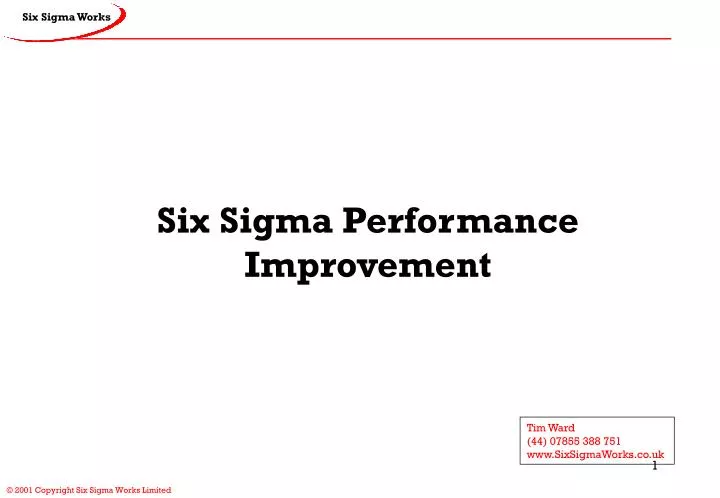 Six Sigma Works

Six Sigma Performance Improvement

Tim Ward
(44) 07855 388 751
www.SixSigmaWorks.co.uk

1

© 2001 Copyright Six Sigma Works Limited